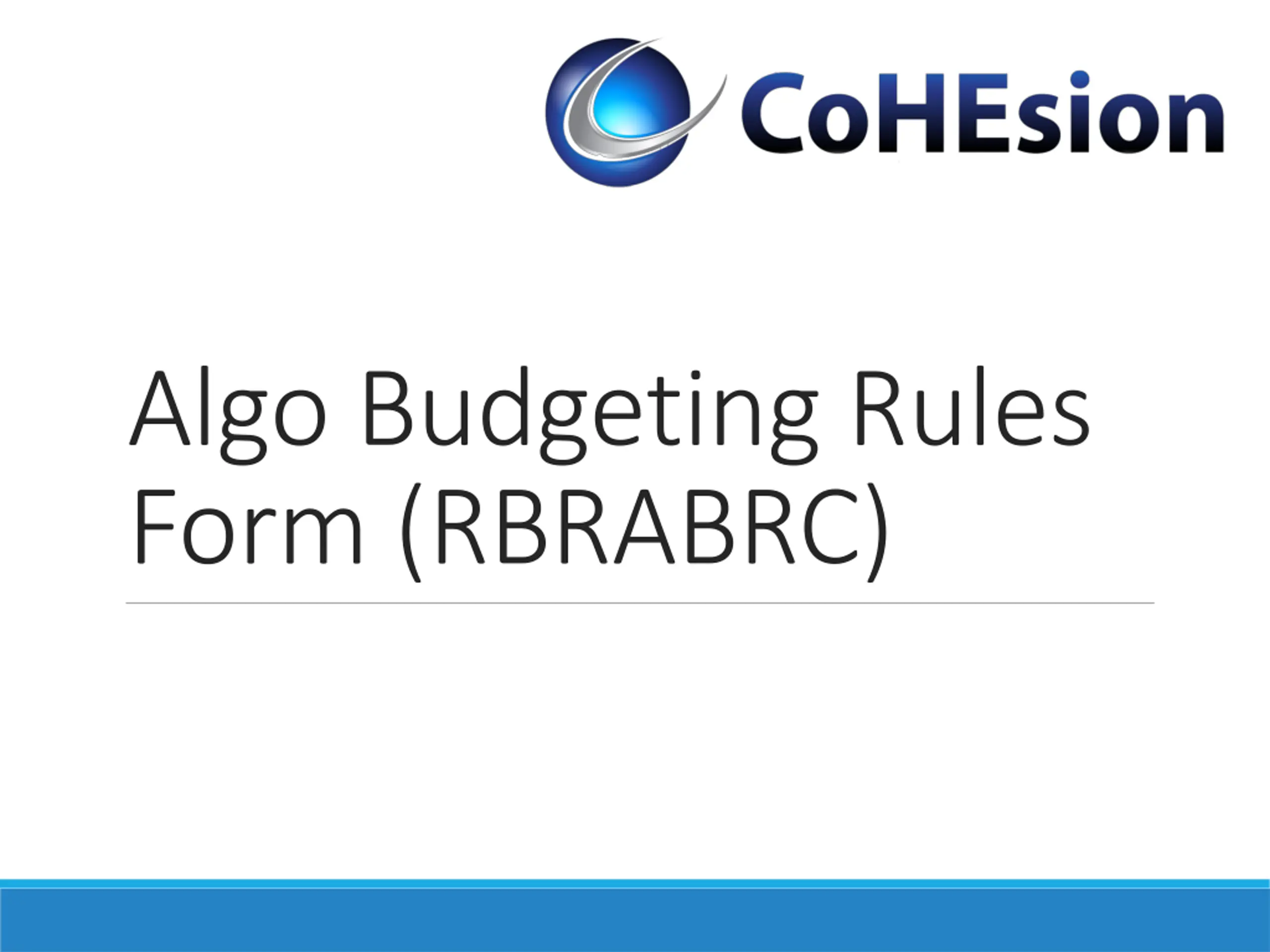 CoHEsion

Algo Budgeting Rules Form (RBRABRC)